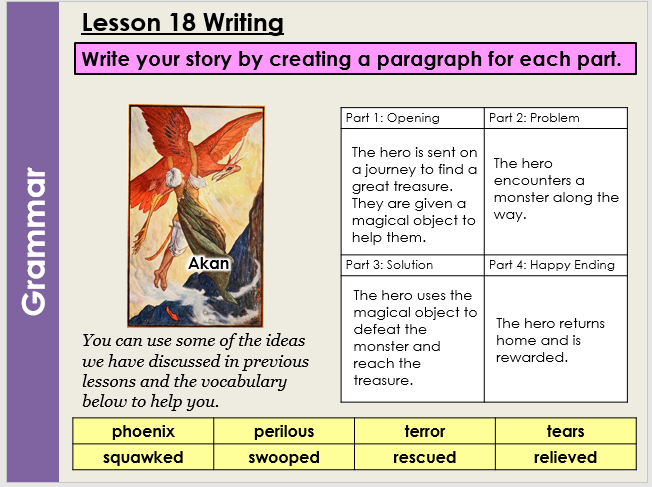 Grammar

Lesson 18 Writing

Write your story by creating a paragraph for each part.

Akan

You can use some of the ideas we have discussed in previous lessons and the vocabulary below to help you.

| Part 1: Opening | Part 2: Problem |
|---|---|
| The hero is sent on a journey to find a great treasure. They are given a magical object to help them. | The hero encounters a monster along the way. |
| Part 3: Solution | Part 4: Happy Ending |
| The hero uses the magical object to defeat the monster and reach the treasure. | The hero returns home and is rewarded. |

| phoenix | perilous | terror | tears |
|---|---|---|---|
| squawked | swooped | rescued | relieved |